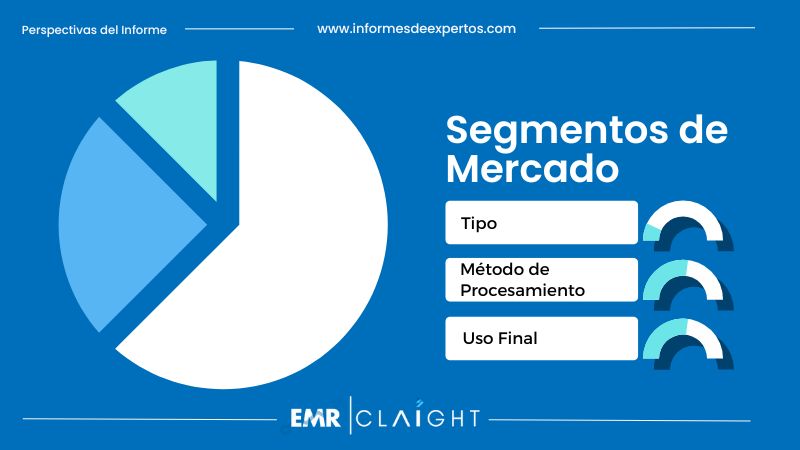 Perspectivas del Informe

www.informesdeexpertos.com

Segmentos de Mercado

Tipo

Método de Procesamiento

Uso Final

EMR | CLAIGHT